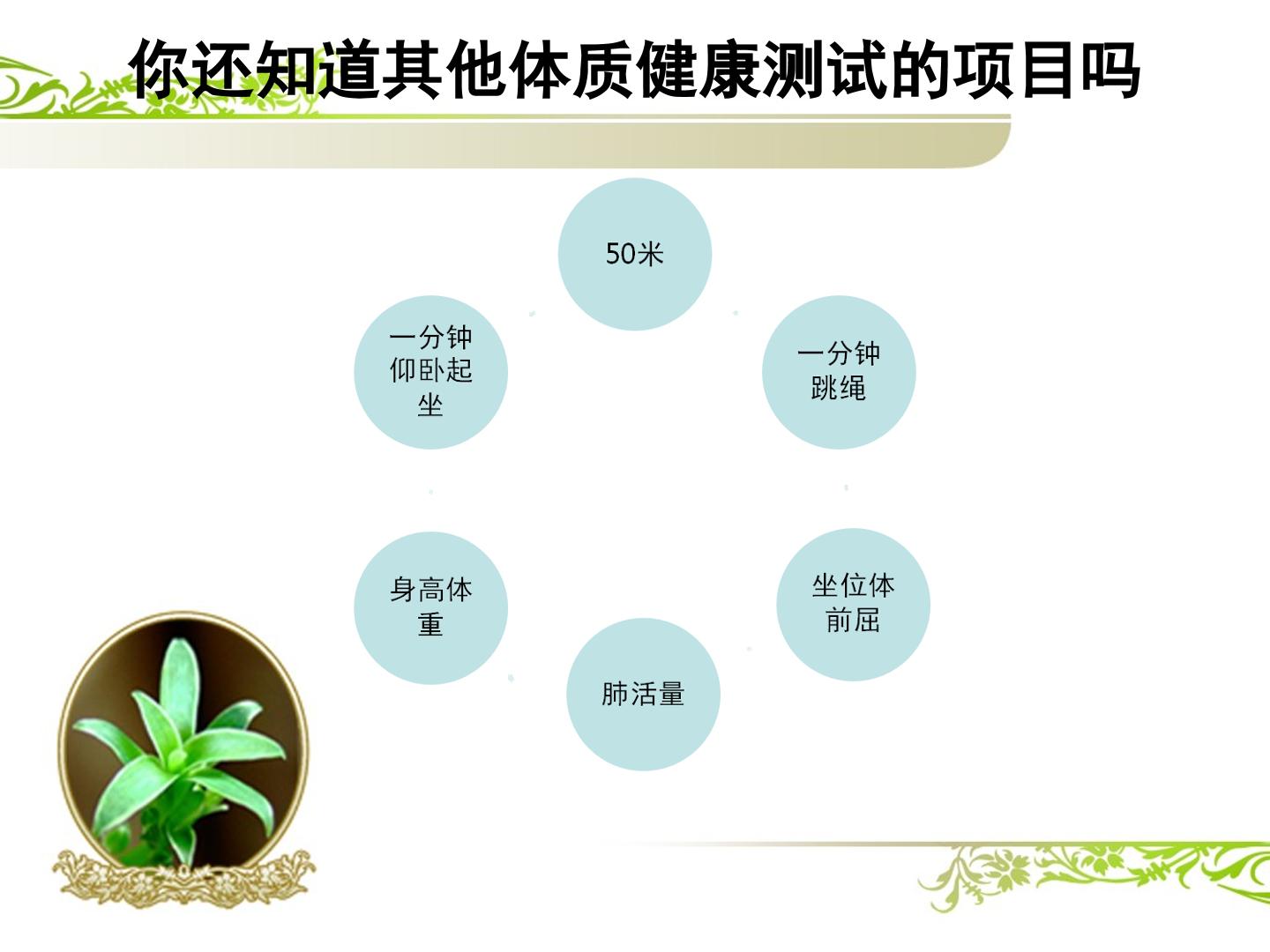 你还知道其他体质健康测试的项目吗

50米

一分钟跳绳

坐位体前屈

肺活量

身高体重

一分钟仰卧起坐